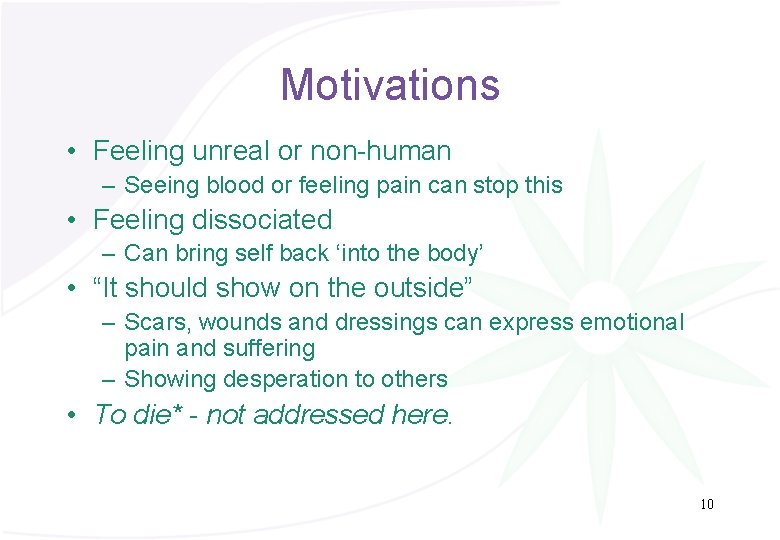 Motivations

• Feeling unreal or non-human
– Seeing blood or feeling pain can stop this
• Feeling dissociated
– Can bring self back ‘into the body’
• “It should show on the outside”
– Scars, wounds and dressings can express emotional pain and suffering
– Showing desperation to others
• To die* - not addressed here.

10